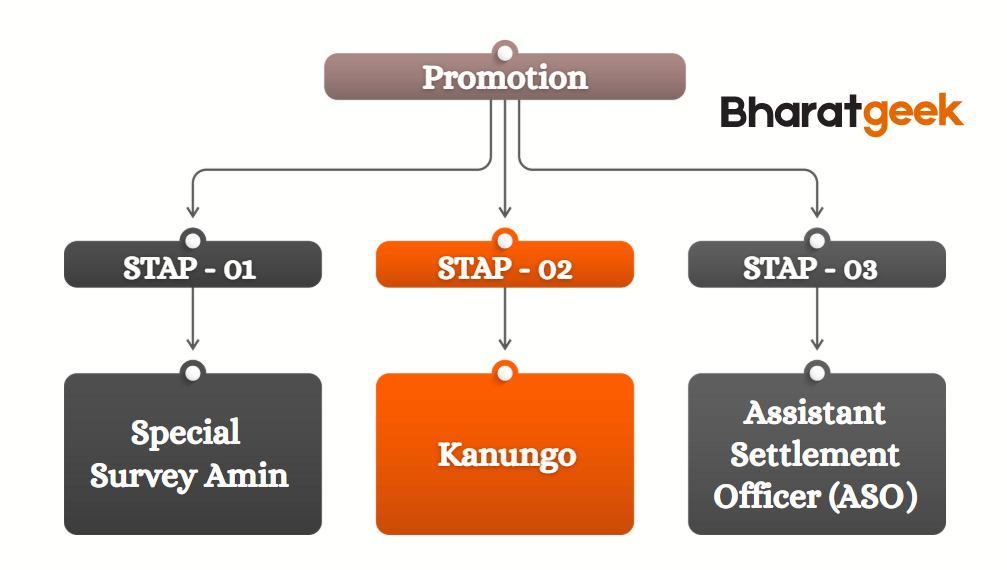 Promotion

Bharatgeek

STAP - 01

STAP - 02

STAP - 03

Special Survey Amin

Kanungo

Assistant Settlement Officer (ASO)